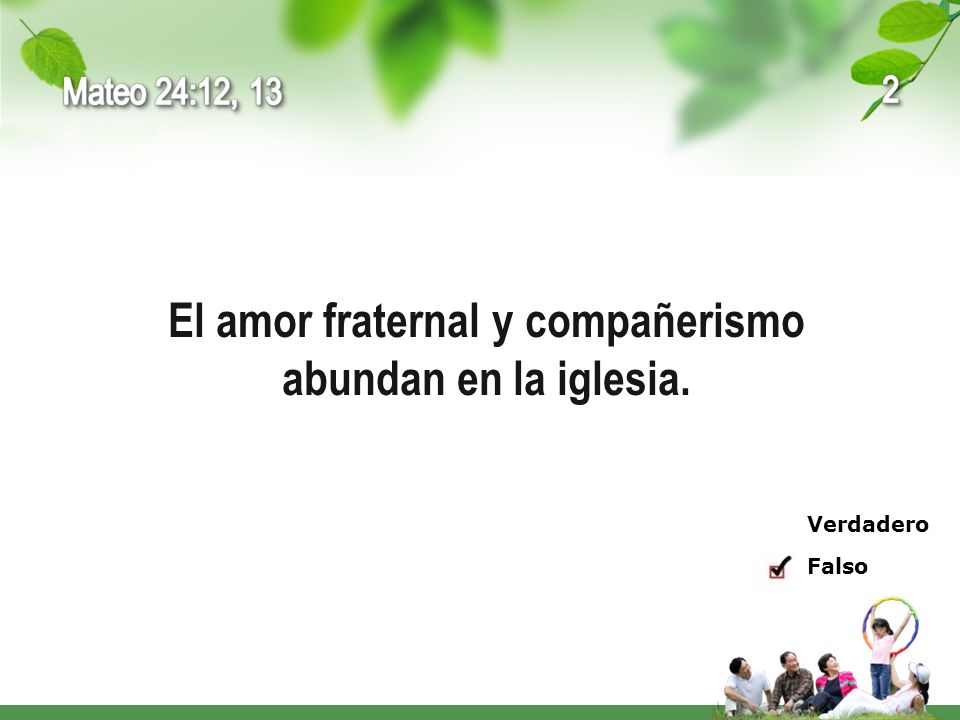 Mateo 24:12, 13

2

El amor fraternal y compañerismo abundan en la iglesia.

Verdadero

Falso